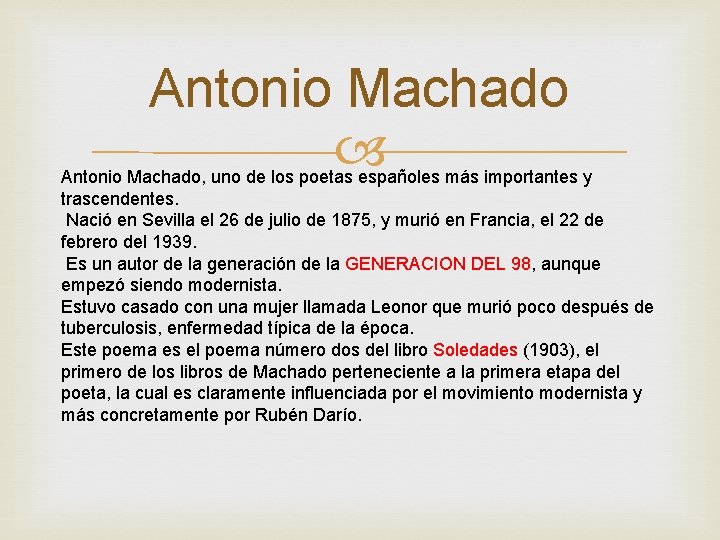 Antonio Machado

Antonio Machado, uno de los poetas españoles más importantes y trascendentes.
Nació en Sevilla el 26 de julio de 1875, y murió en Francia, el 22 de febrero del 1939.
Es un autor de la generación de la GENERACION DEL 98, aunque empezó siendo modernista.
Estuvo casado con una mujer llamada Leonor que murió poco después de tuberculosis, enfermedad típica de la época.
Este poema es el poema número dos del libro Soledades (1903), el primero de los libros de Machado perteneciente a la primera etapa del poeta, la cual es claramente influenciada por el movimiento modernista y más concretamente por Rubén Darío.